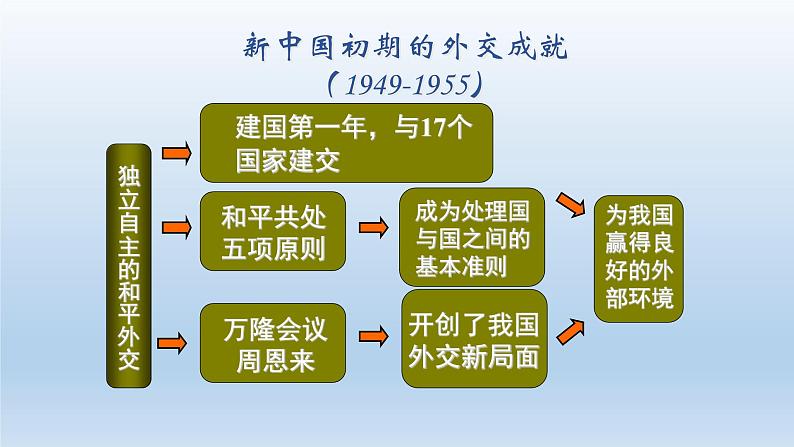 新中国初期的外交成就
（1949-1955）

独立自主的和平外交

建国第一年，与17个国家建交

和平共处五项原则

成为处理国与国之间的基本准则

万隆会议 周恩来

开创了我国外交新局面

为我国赢得良好的外部环境